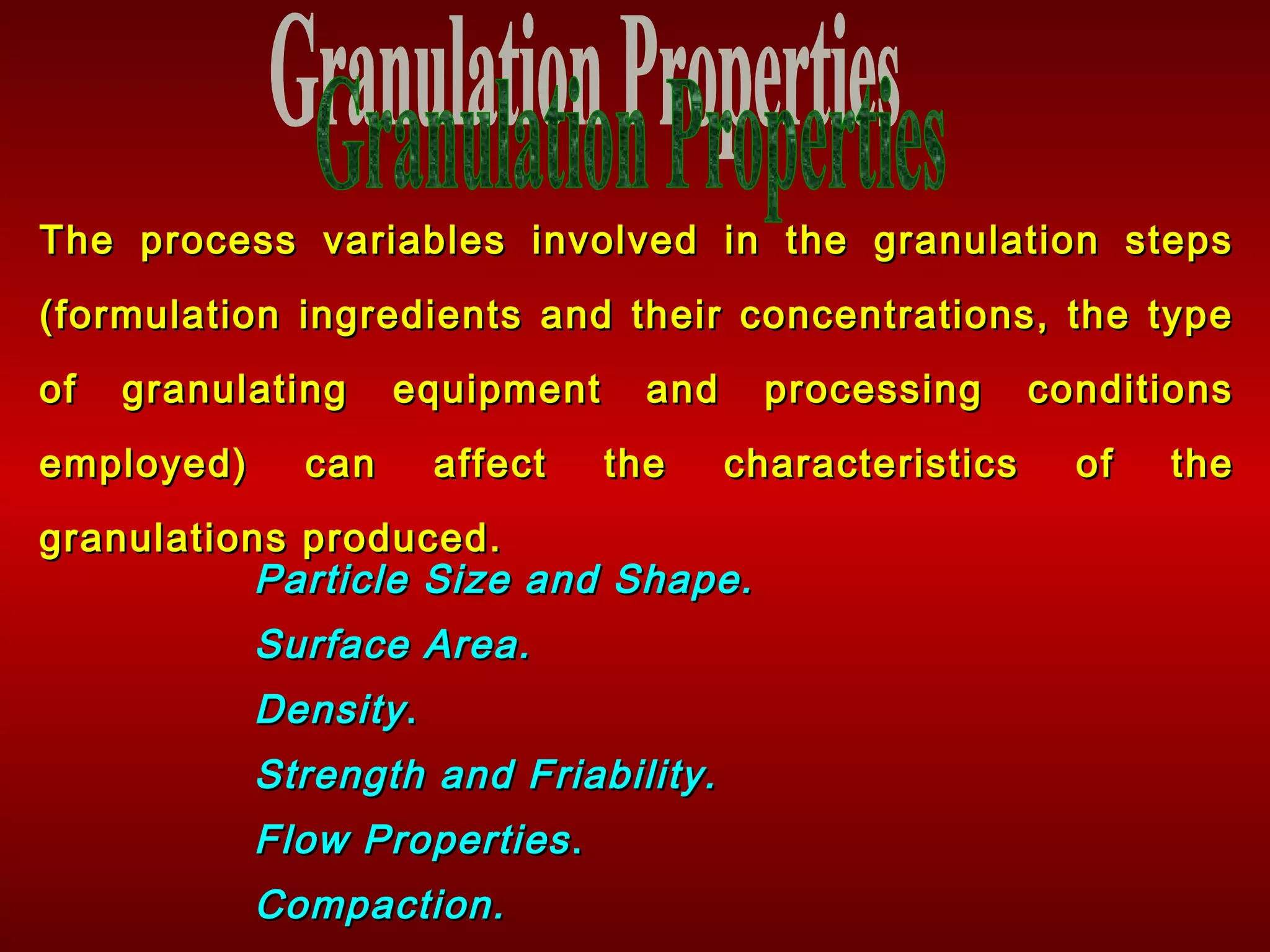 Granulation Properties

Granulation Properties

The process variables involved in the granulation steps (formulation ingredients and their concentrations, the type of granulating equipment and processing conditions employed) can affect the characteristics of the granulations produced.

Particle Size and Shape.

Surface Area.

Density.

Strength and Friability.

Flow Properties.

Compaction.